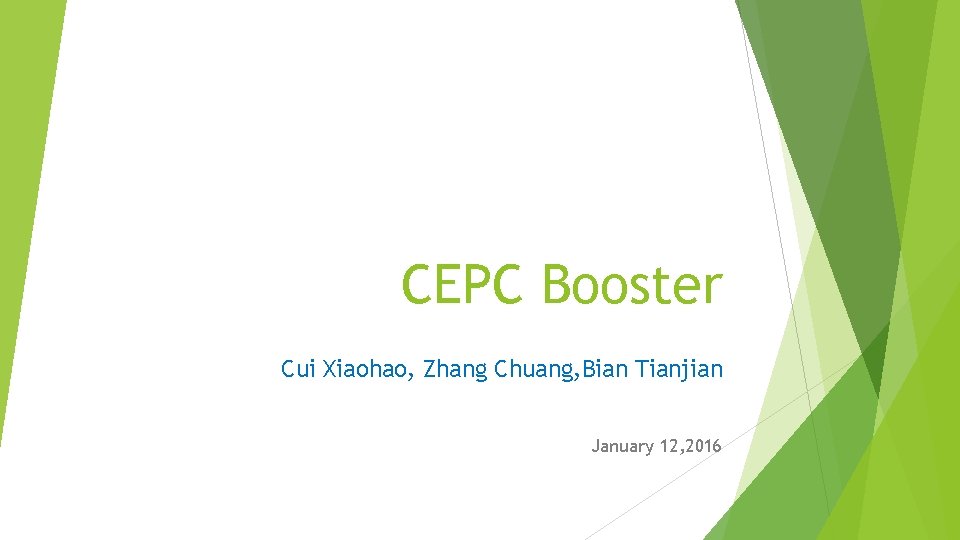 CEPC Booster

Cui Xiaohao, Zhang Chuang,Bian Tianjian

January 12,2016